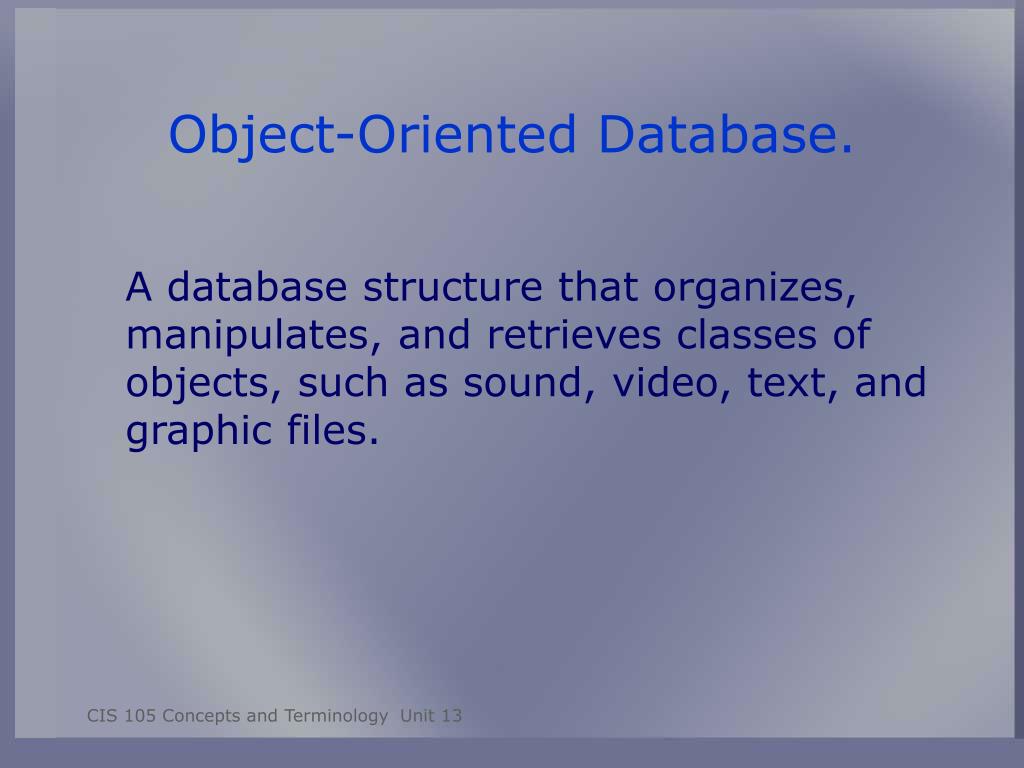 Object-Oriented Database.

A database structure that organizes, manipulates, and retrieves classes of objects, such as sound, video, text, and graphic files.

CIS 105 Concepts and Terminology Unit 13